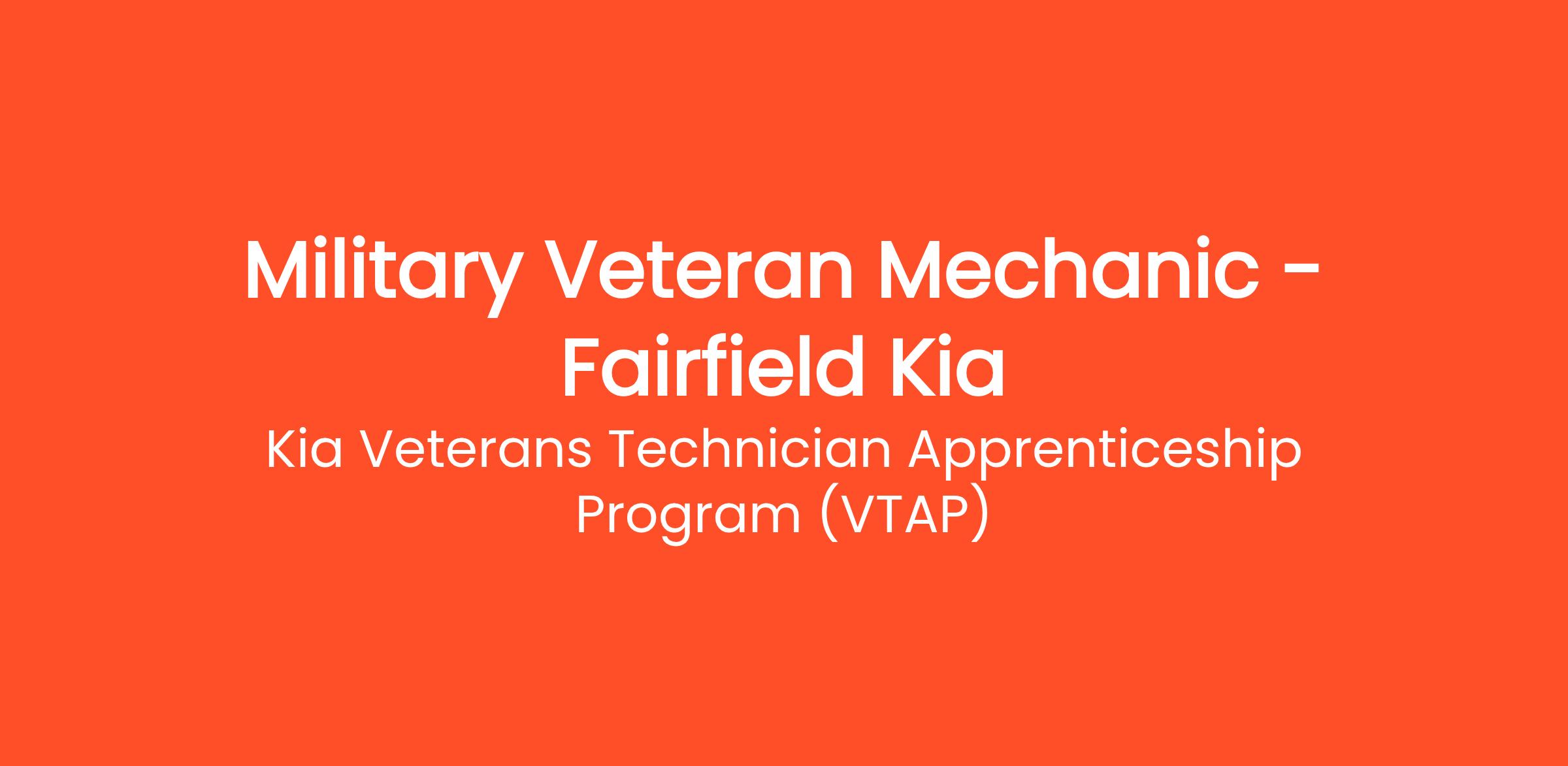 Military Veteran Mechanic - Fairfield Kia

Kia Veterans Technician Apprenticeship Program (VTAP)